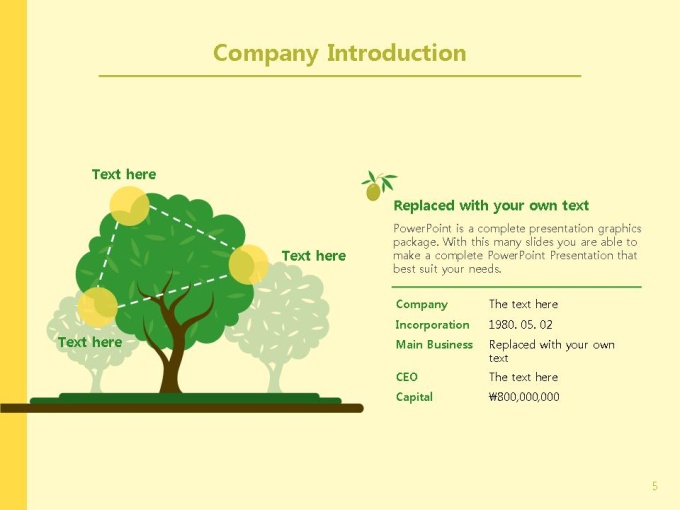 Company Introduction

Text here

Text here

Text here

Replaced with your own text

PowerPoint is a complete presentation graphics package. With this many slides you are able to make a complete PowerPoint Presentation that best suit your needs.

| Company | The text here |
|---|---|
| Incorporation | 1980. 05. 02 |
| Main Business | Replaced with your own text |
| CEO | The text here |
| Capital | ₩800,000,000 |

5